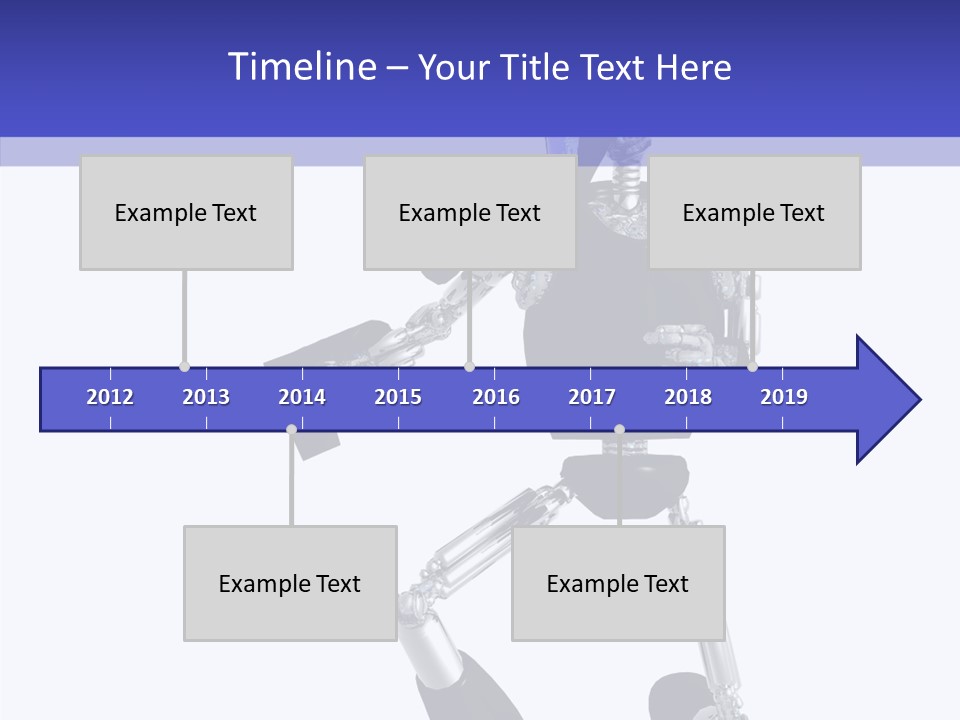 Timeline – Your Title Text Here

Example Text

Example Text

Example Text

2012 2013 2014 2015 2016 2017 2018 2019

Example Text

Example Text